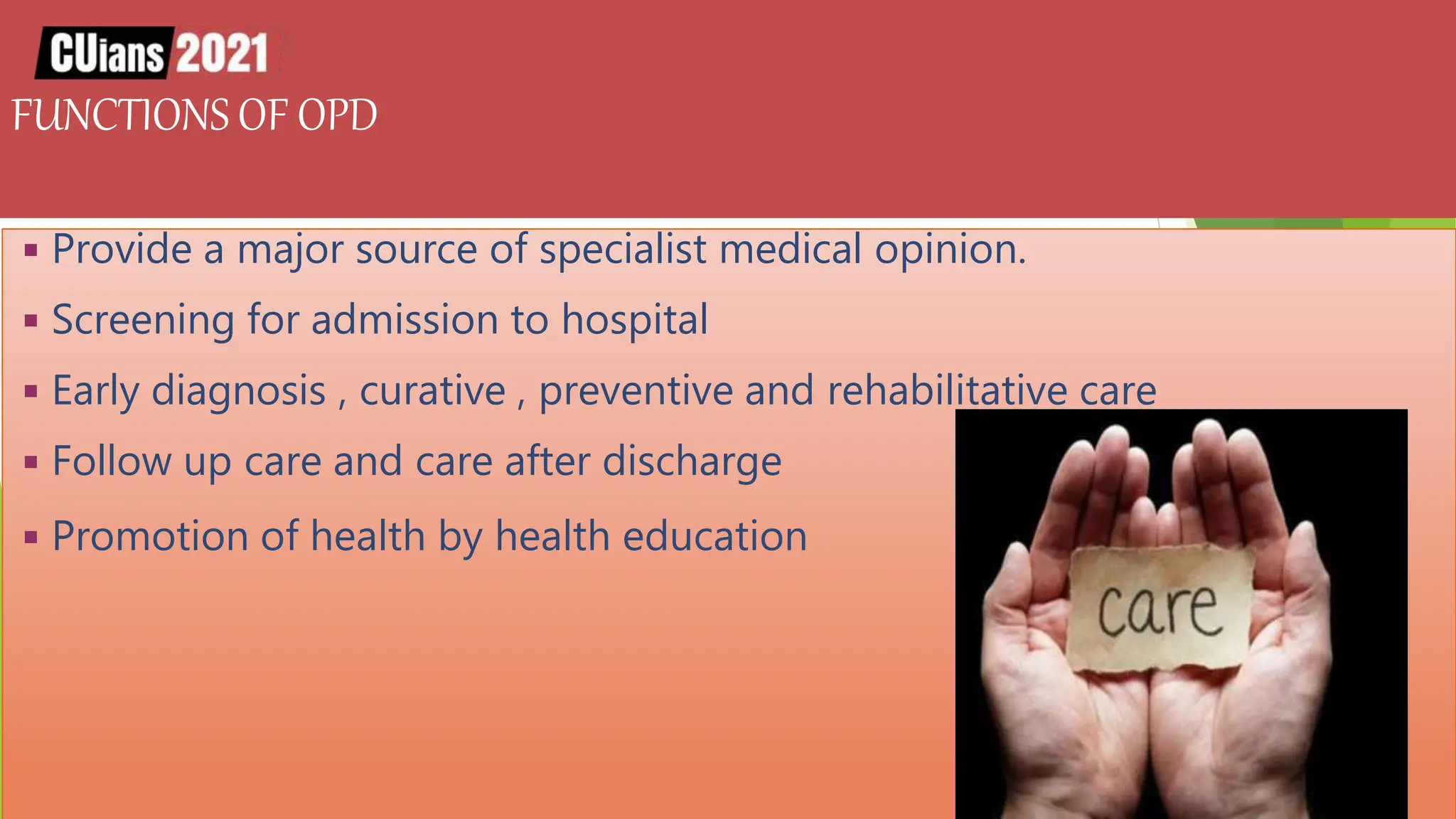 CUians 2021
FUNCTIONS OF OPD

▪ Provide a major source of specialist medical opinion.
▪ Screening for admission to hospital
▪ Early diagnosis , curative , preventive and rehabilitative care
▪ Follow up care and care after discharge
▪ Promotion of health by health education

care